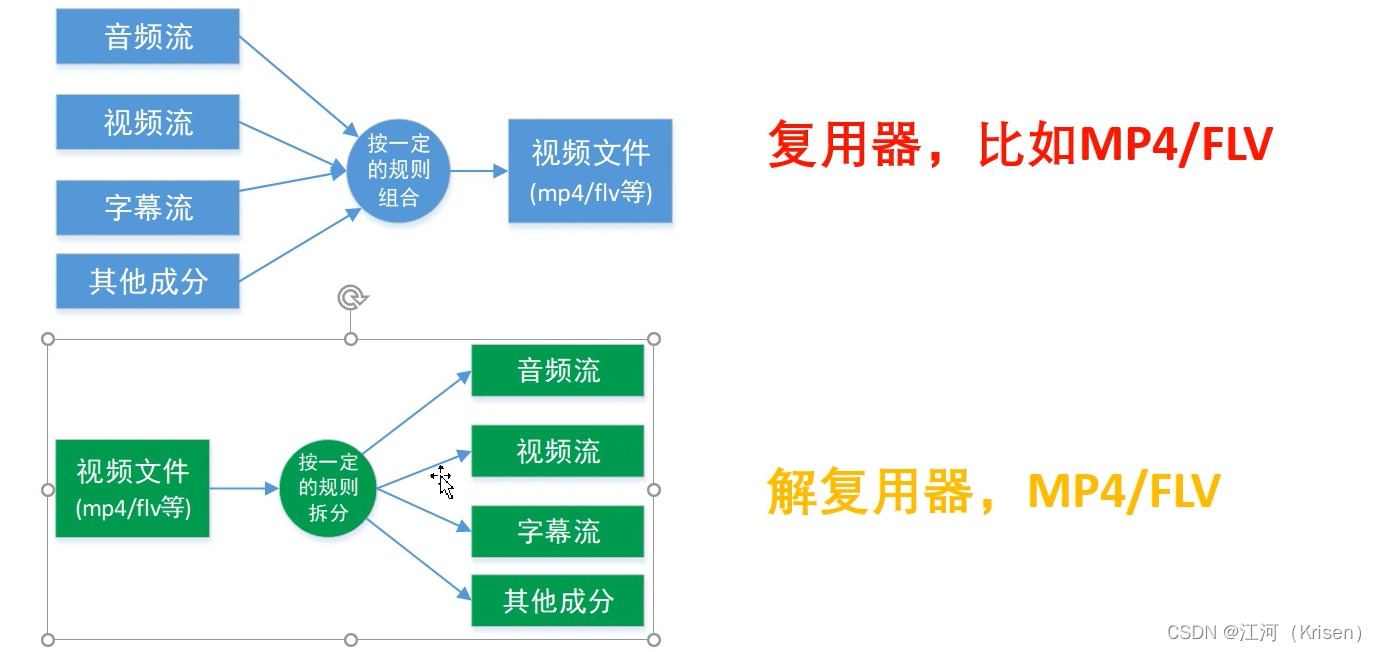 音频流

视频流

字幕流

其他成分

按一定的规则组合

视频文件 (mp4/flv等)

复用器，比如MP4/FLV

视频文件 (mp4/flv等)

按一定的规则拆分

音频流

视频流

字幕流

其他成分

解复用器，MP4/FLV

CSDN @江河（Krisen）